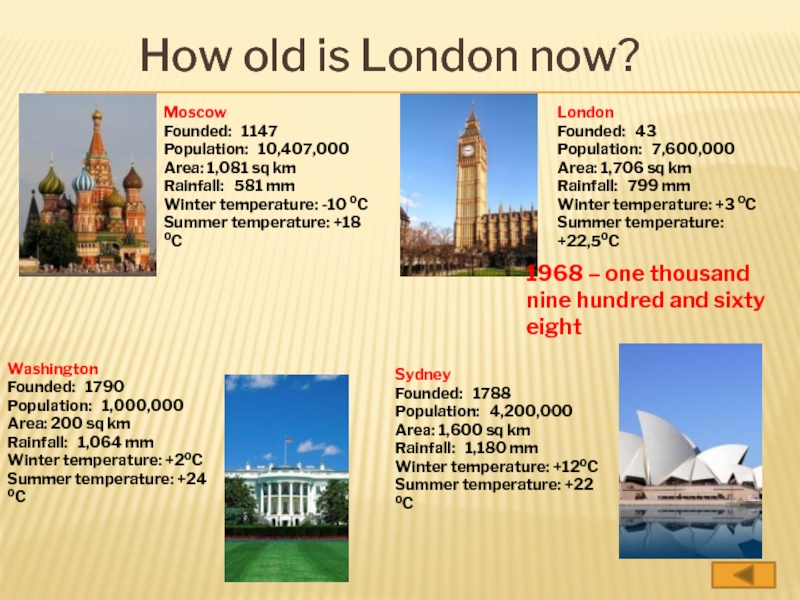 How old is London now?

Moscow
Founded: 1147
Population: 10,407,000
Area: 1,081 sq km
Rainfall: 581 mm
Winter temperature: -10 $^0$C
Summer temperature: +18 $^0$C

London
Founded: 43
Population: 7,600,000
Area: 1,706 sq km
Rainfall: 799 mm
Winter temperature: +3 $^0$C
Summer temperature: +22,5$^0$C

1968 – one thousand nine hundred and sixty eight

Washington
Founded: 1790
Population: 1,000,000
Area: 200 sq km
Rainfall: 1,064 mm
Winter temperature: +2$^0$C
Summer temperature: +24 $^0$C

Sydney
Founded: 1788
Population: 4,200,000
Area: 1,600 sq km
Rainfall: 1,180 mm
Winter temperature: +12$^0$C
Summer temperature: +22 $^0$C